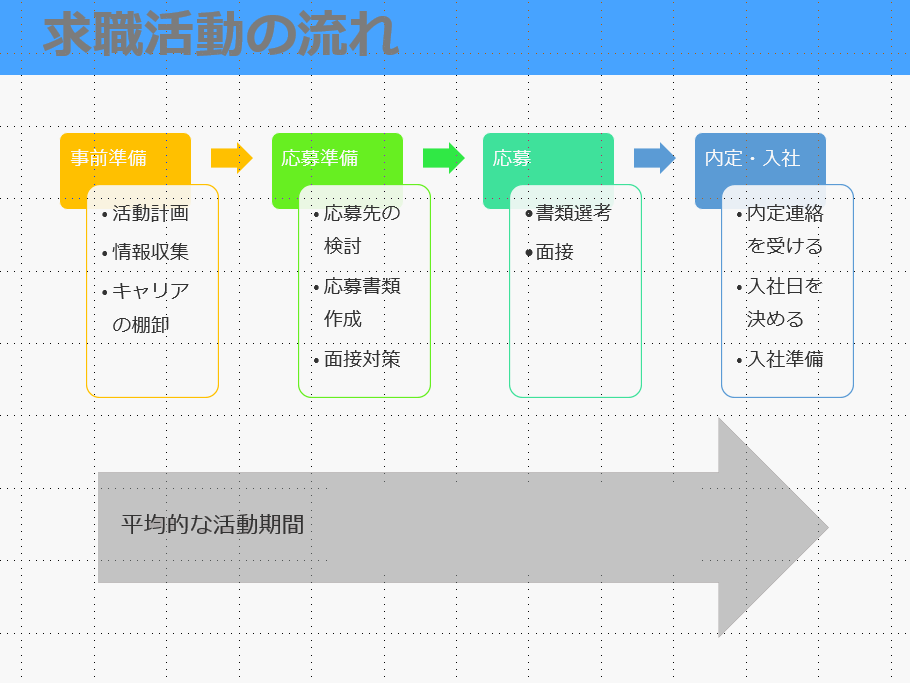 求職活動の流れ

事前準備
• 活動計画
• 情報収集
• キャリアの棚卸

応募準備
• 応募先の検討
• 応募書類作成
• 面接対策

応募
• 書類選考
• 面接

内定・入社
• 内定連絡を受ける
• 入社日を決める
• 入社準備

平均的な活動期間